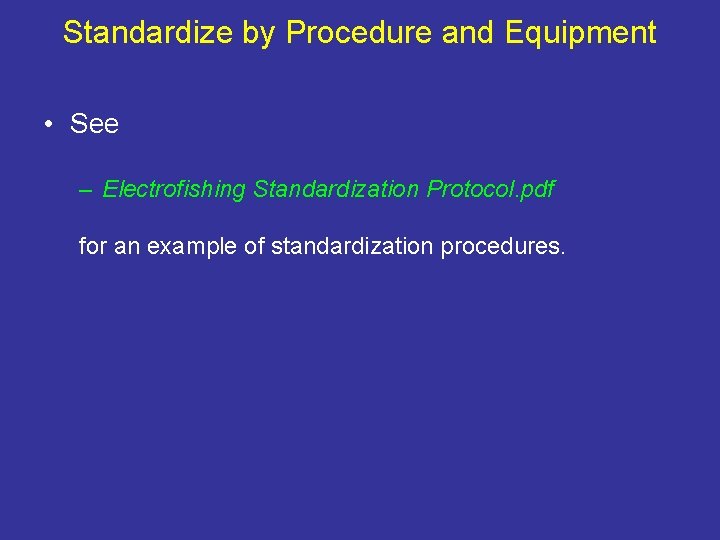 Standardize by Procedure and Equipment

• See

– Electrofishing Standardization Protocol.pdf

for an example of standardization procedures.